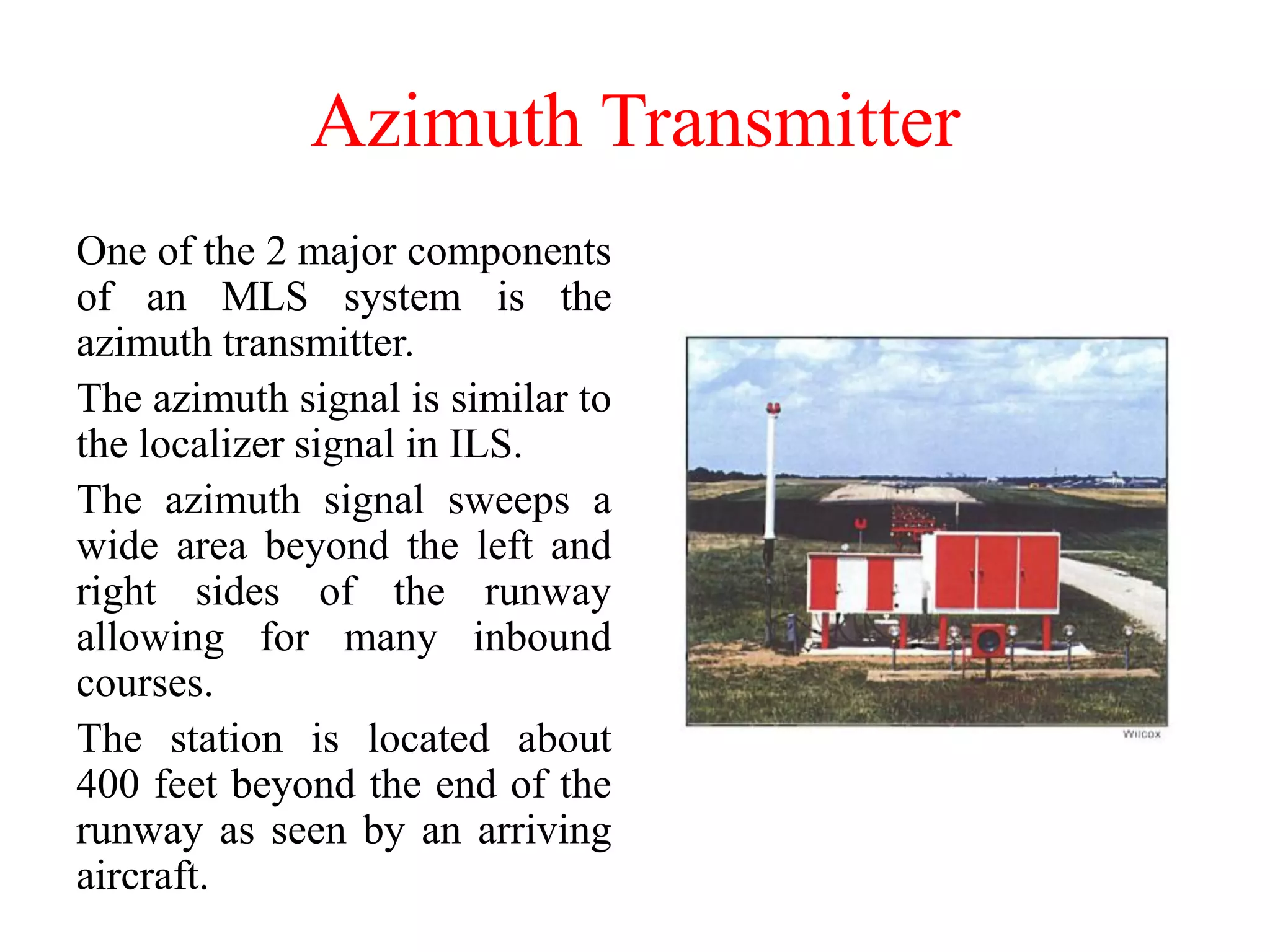 Azimuth Transmitter

One of the 2 major components of an MLS system is the azimuth transmitter.

The azimuth signal is similar to the localizer signal in ILS.

The azimuth signal sweeps a wide area beyond the left and right sides of the runway allowing for many inbound courses.

The station is located about 400 feet beyond the end of the runway as seen by an arriving aircraft.

Wilcox